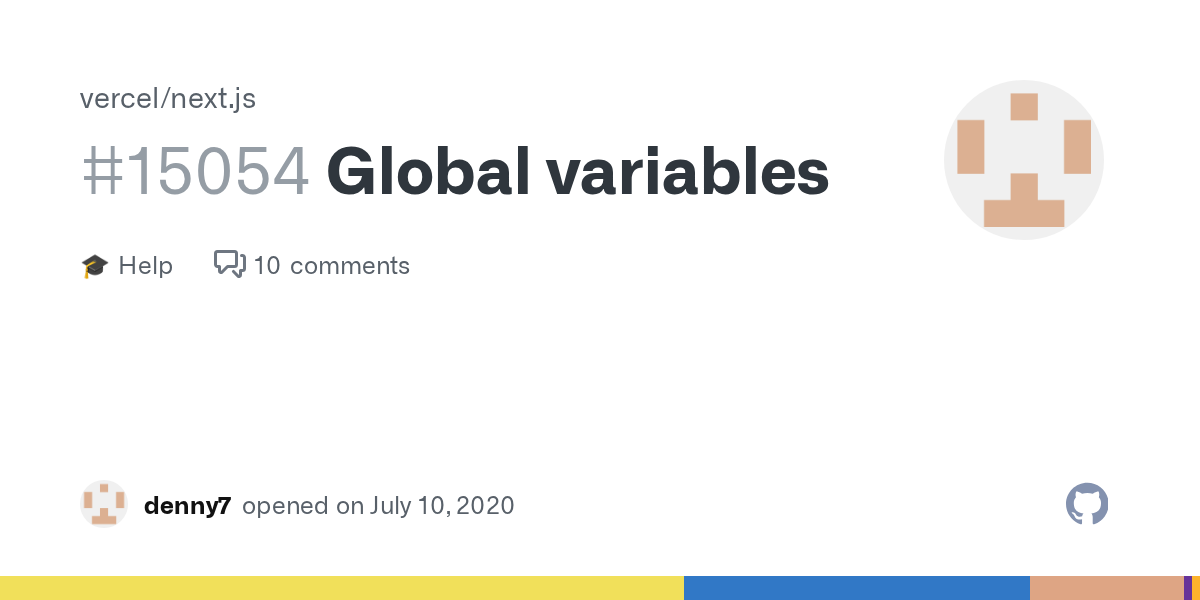 vercel/next.js

#15054 Global variables

🎓 Help   10 comments

denny7 opened on July 10, 2020